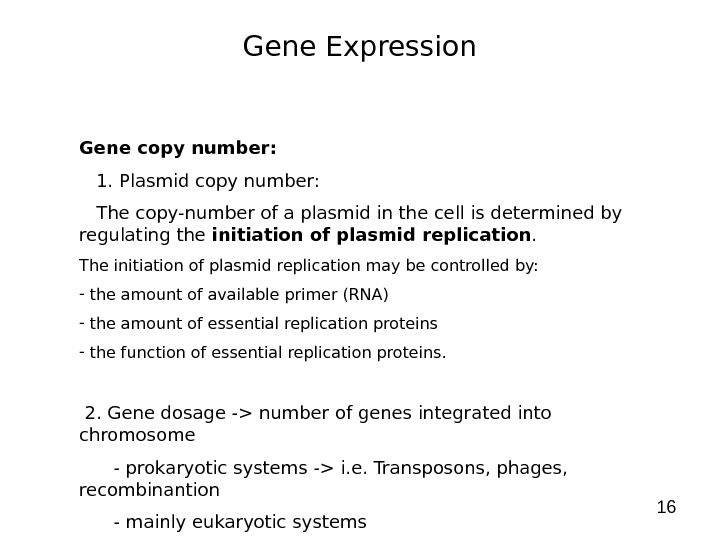 Gene Expression

Gene copy number:

1. Plasmid copy number:

The copy-number of a plasmid in the cell is determined by regulating the initiation of plasmid replication.

The initiation of plasmid replication may be controlled by:

- the amount of available primer (RNA)

- the amount of essential replication proteins

- the function of essential replication proteins.

2. Gene dosage -> number of genes integrated into chromosome

- prokaryotic systems -> i.e. Transposons, phages, recombinantion

- mainly eukaryotic systems

16